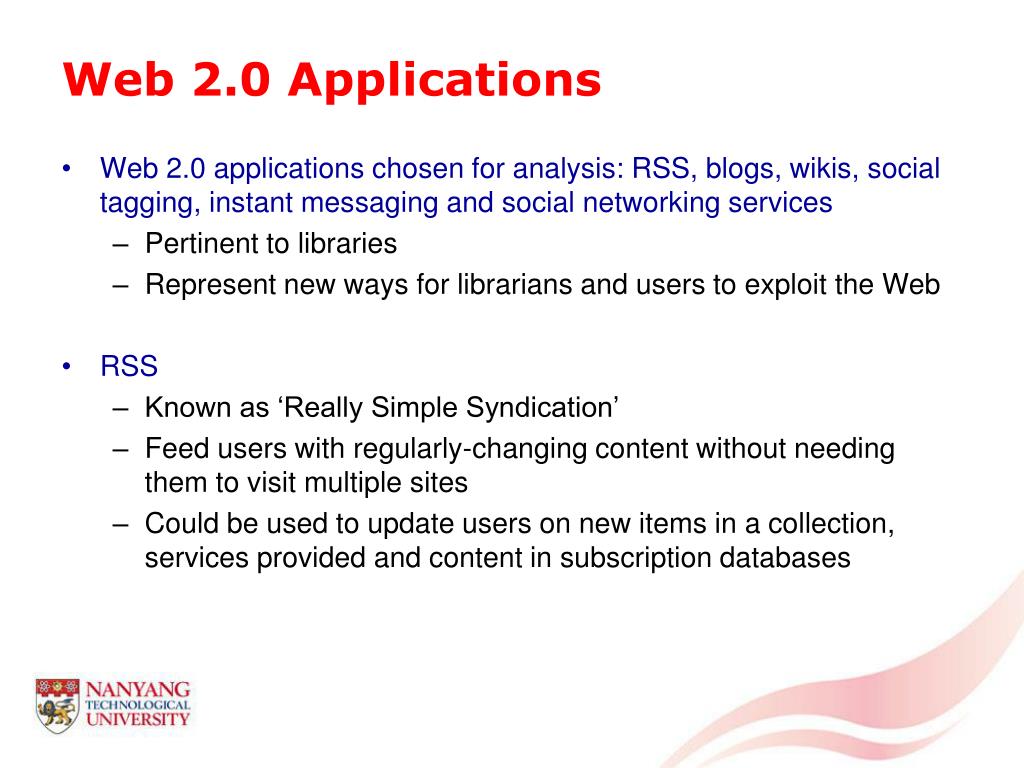 Web 2.0 Applications

• Web 2.0 applications chosen for analysis: RSS, blogs, wikis, social tagging, instant messaging and social networking services
– Pertinent to libraries
– Represent new ways for librarians and users to exploit the Web

• RSS
– Known as ‘Really Simple Syndication’
– Feed users with regularly-changing content without needing them to visit multiple sites
– Could be used to update users on new items in a collection, services provided and content in subscription databases

NANYANG TECHNOLOGICAL UNIVERSITY